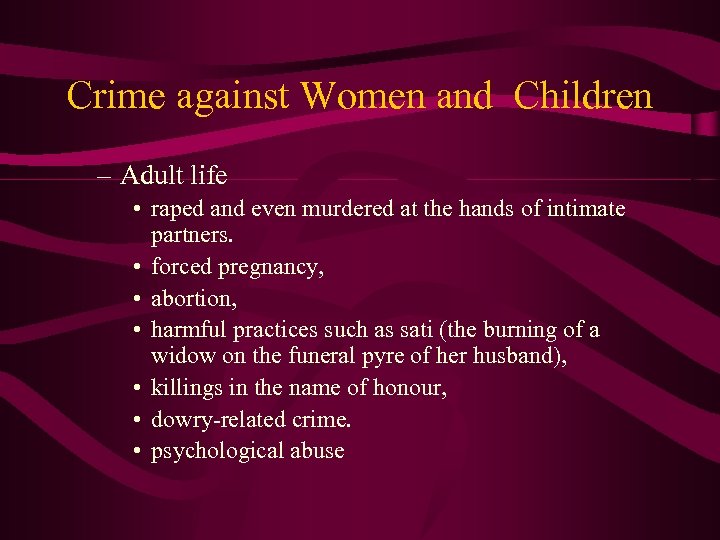 Crime against Women and Children

– Adult life

• raped and even murdered at the hands of intimate partners.
• forced pregnancy,
• abortion,
• harmful practices such as sati (the burning of a widow on the funeral pyre of her husband),
• killings in the name of honour,
• dowry-related crime.
• psychological abuse